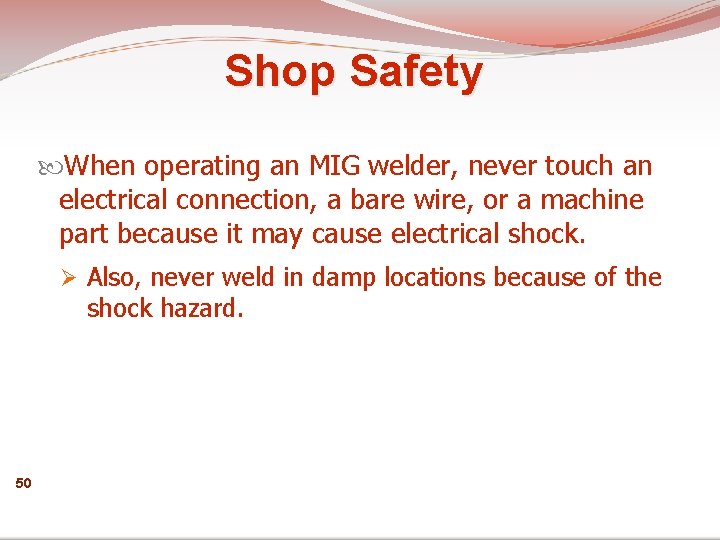 Shop Safety

When operating an MIG welder, never touch an electrical connection, a bare wire, or a machine part because it may cause electrical shock.

Also, never weld in damp locations because of the shock hazard.

50